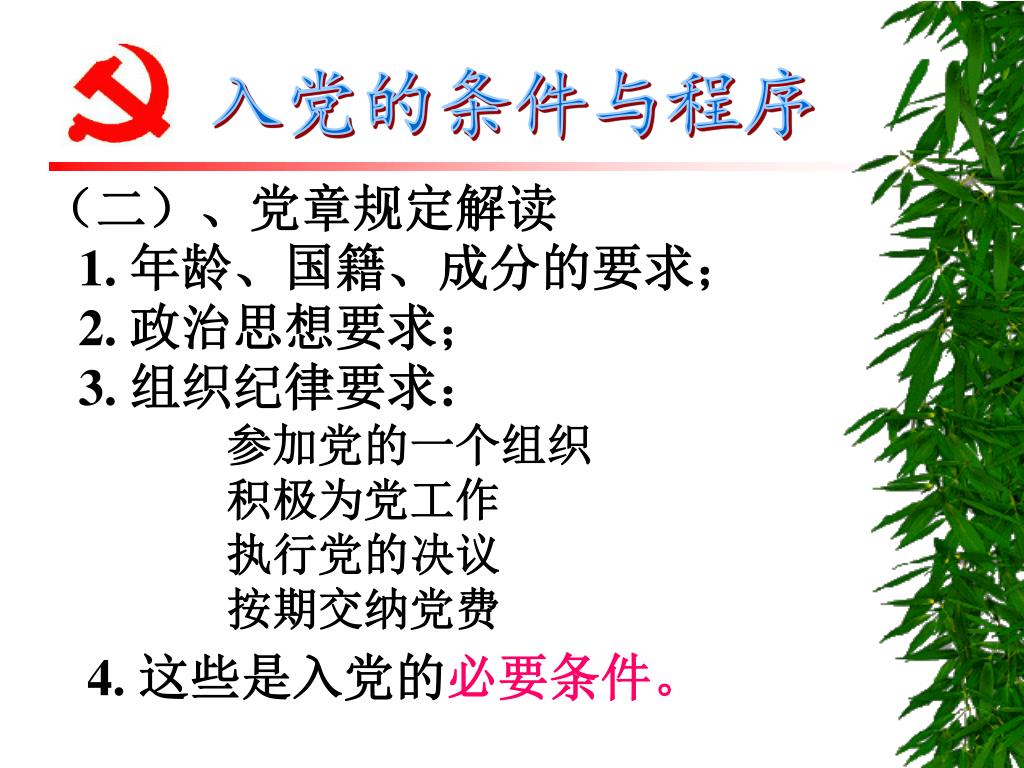 入党的条件与程序

（二）、党章规定解读

1. 年龄、国籍、成分的要求；

2. 政治思想要求；

3. 组织纪律要求：

参加党的一个组织
积极为党工作
执行党的决议
按期交纳党费

4. 这些是入党的必要条件。